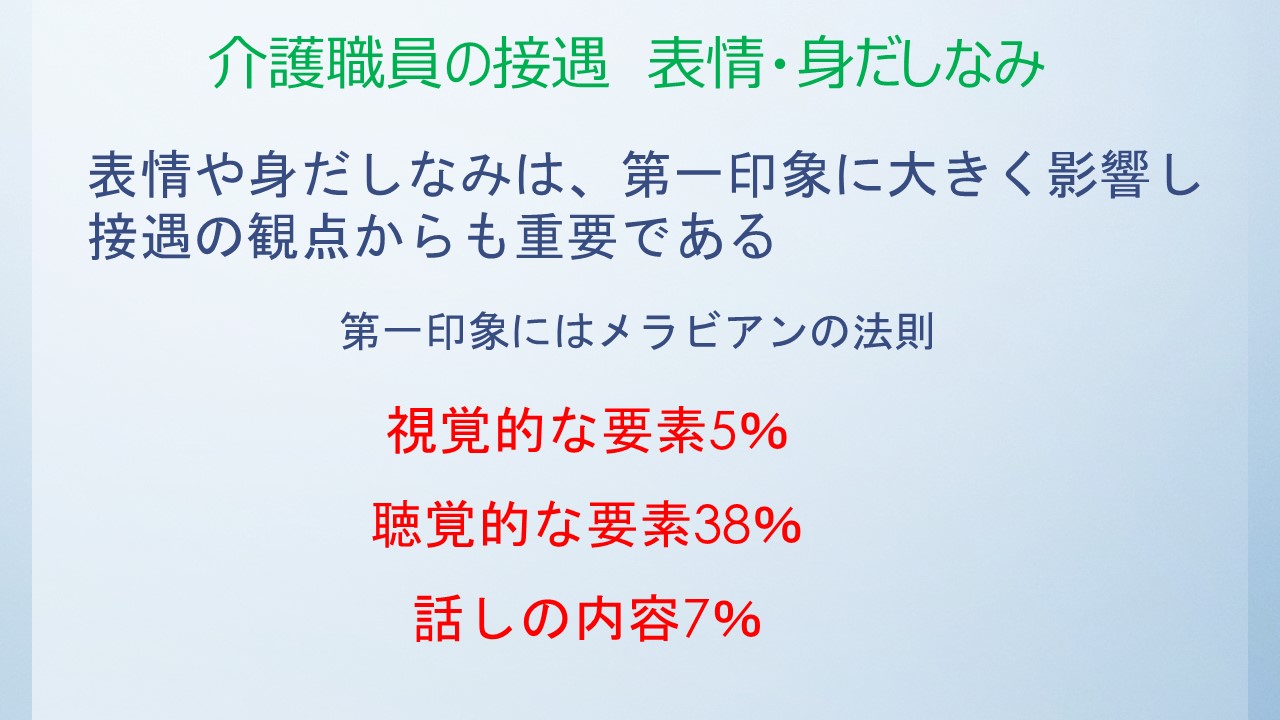 介護職員の接遇　表情・身だしなみ

表情や身だしなみは、第一印象に大きく影響し接遇の観点からも重要である

第一印象にはメラビアンの法則

視覚的な要素5%

聴覚的な要素38%

話しの内容7%